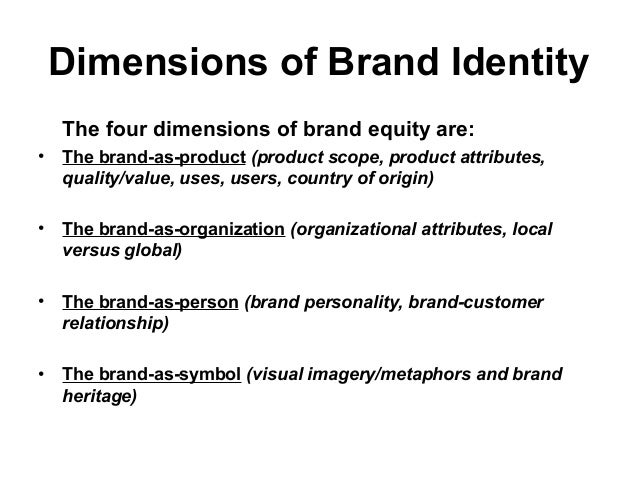 Dimensions of Brand Identity

The four dimensions of brand equity are:

• The brand-as-product (product scope, product attributes, quality/value, uses, users, country of origin)

• The brand-as-organization (organizational attributes, local versus global)

• The brand-as-person (brand personality, brand-customer relationship)

• The brand-as-symbol (visual imagery/metaphors and brand heritage)